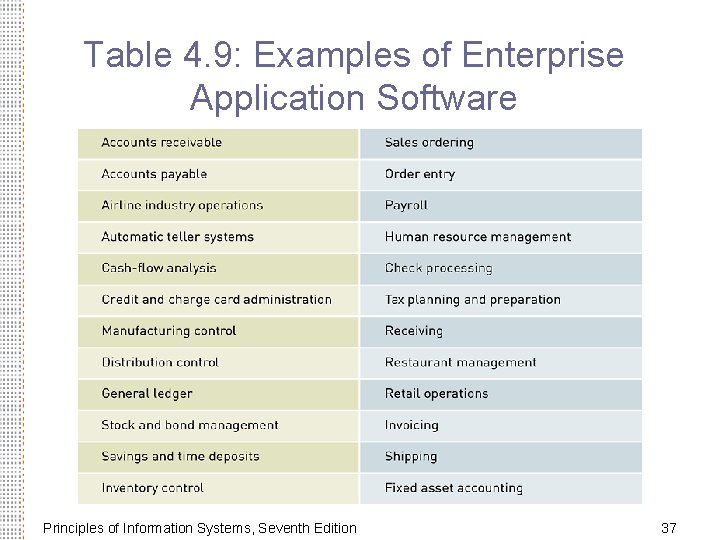 Table 4.9: Examples of Enterprise Application Software

| | |
|---|---|
| Accounts receivable | Sales ordering |
| Accounts payable | Order entry |
| Airline industry operations | Payroll |
| Automatic teller systems | Human resource management |
| Cash-flow analysis | Check processing |
| Credit and charge card administration | Tax planning and preparation |
| Manufacturing control | Receiving |
| Distribution control | Restaurant management |
| General ledger | Retail operations |
| Stock and bond management | Invoicing |
| Savings and time deposits | Shipping |
| Inventory control | Fixed asset accounting |

Principles of Information Systems, Seventh Edition

37